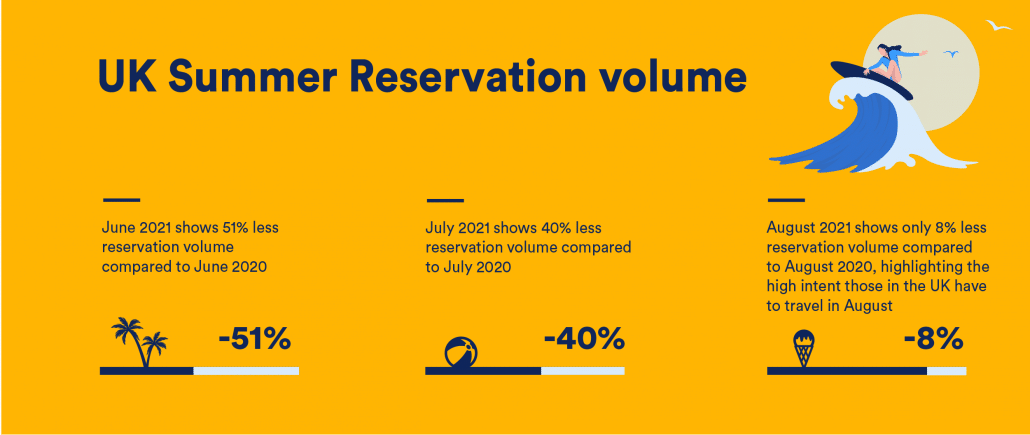 UK Summer Reservation volume

June 2021 shows 51% less reservation volume compared to June 2020

-51%

July 2021 shows 40% less reservation volume compared to July 2020

-40%

August 2021 shows only 8% less reservation volume compared to August 2020, highlighting the high intent those in the UK have to travel in August

-8%